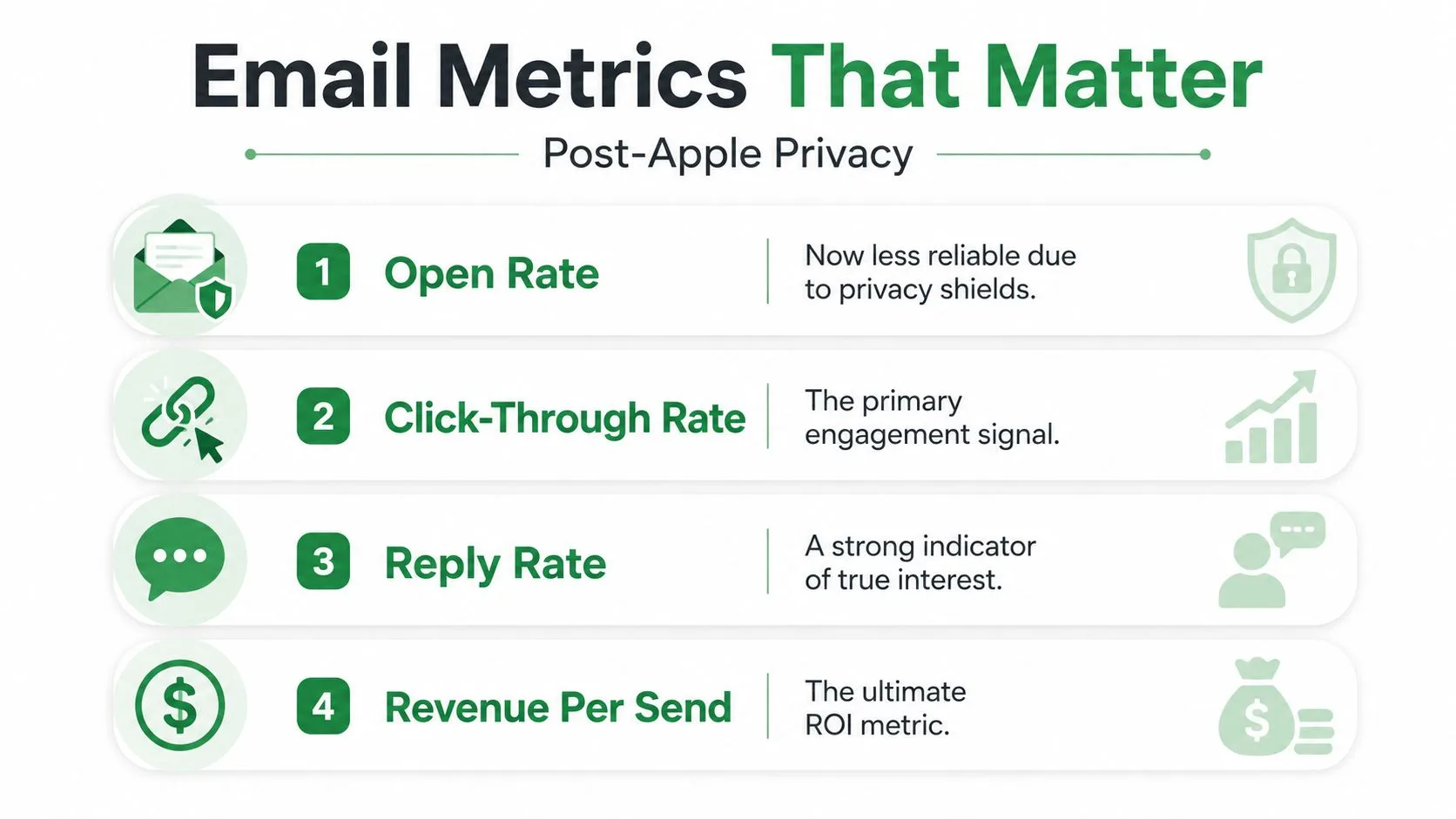 Email Metrics That Matter

Post-Apple Privacy

1 Open Rate

Now less reliable due to privacy shields.

2 Click-Through Rate

The primary engagement signal.

3 Reply Rate

A strong indicator of true interest.

4 Revenue Per Send

The ultimate ROI metric.